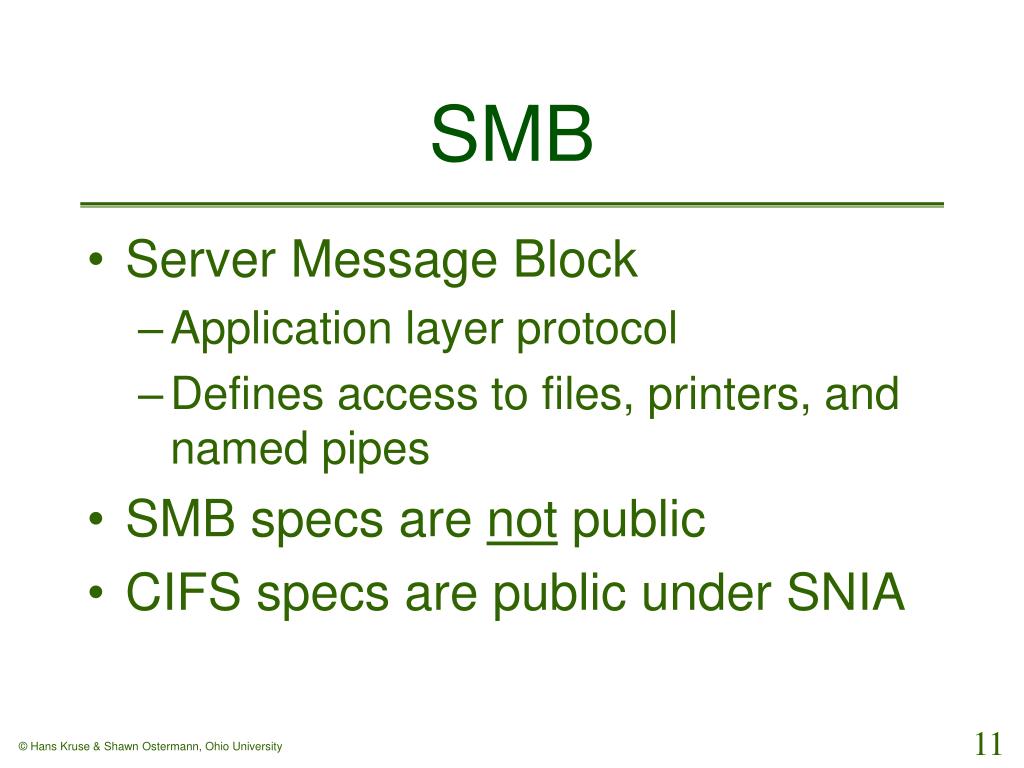 SMB

• Server Message Block
– Application layer protocol
– Defines access to files, printers, and named pipes
• SMB specs are not public
• CIFS specs are public under SNIA

© Hans Kruse & Shawn Ostermann, Ohio University

11